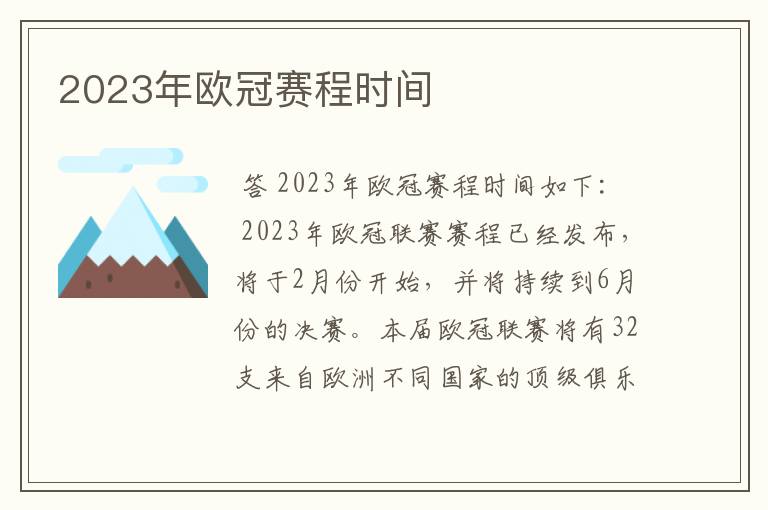 2023年欧冠赛程时间

答 2023年欧冠赛程时间如下：

2023年欧冠联赛赛程已经发布，将于2月份开始，并将持续到6月份的决赛。本届欧冠联赛将有32支来自欧洲不同国家的顶级俱乐